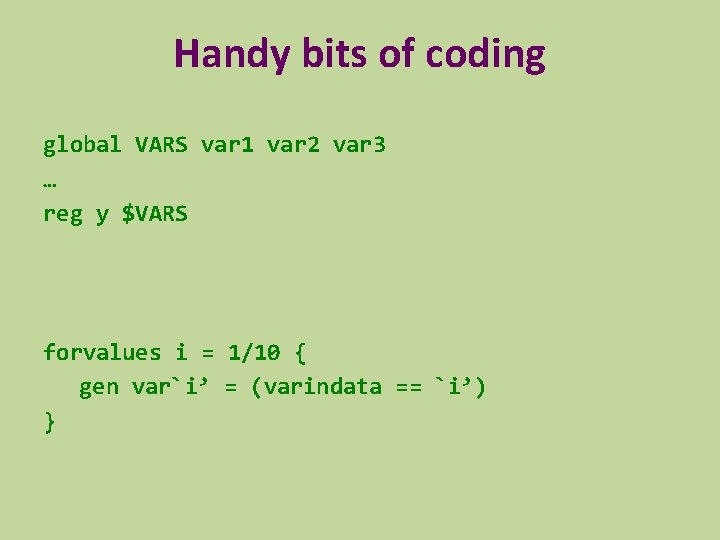 Handy bits of coding

global VARS var1 var2 var3
…
reg y $VARS

forvalues i = 1/10 {
gen var`i’ = (varindata == `i’)
}